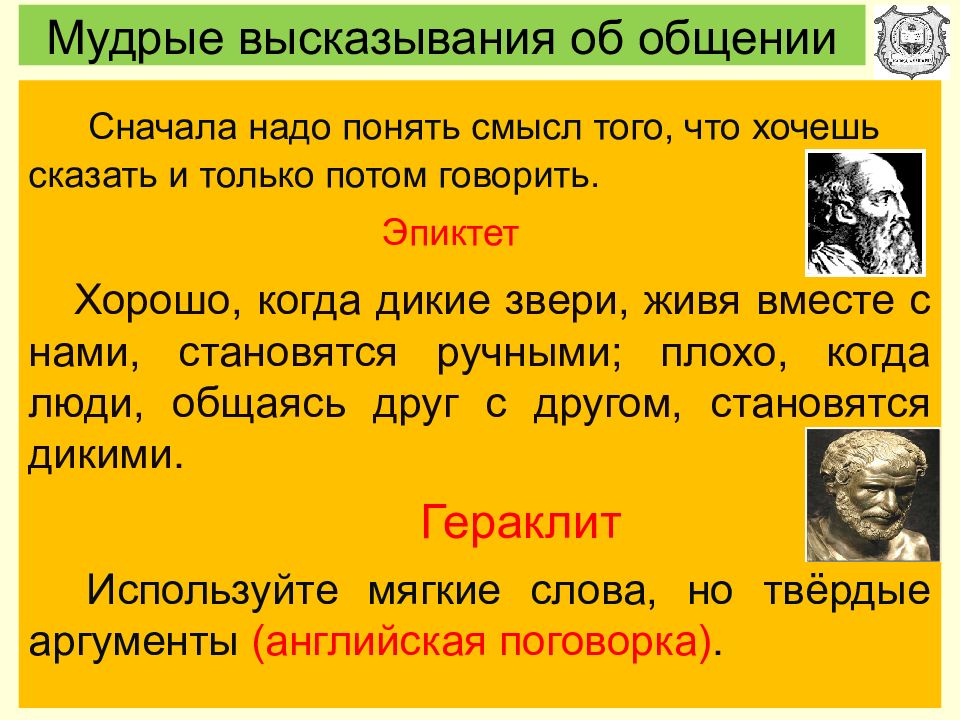 Мудрые высказывания об общении

Сначала надо понять смысл того, что хочешь сказать и только потом говорить.

Эпиктет

Хорошо, когда дикие звери, живя вместе с нами, становятся ручными; плохо, когда люди, общаясь друг с другом, становятся дикими.

Гераклит

Используйте мягкие слова, но твёрдые аргументы (английская поговорка).